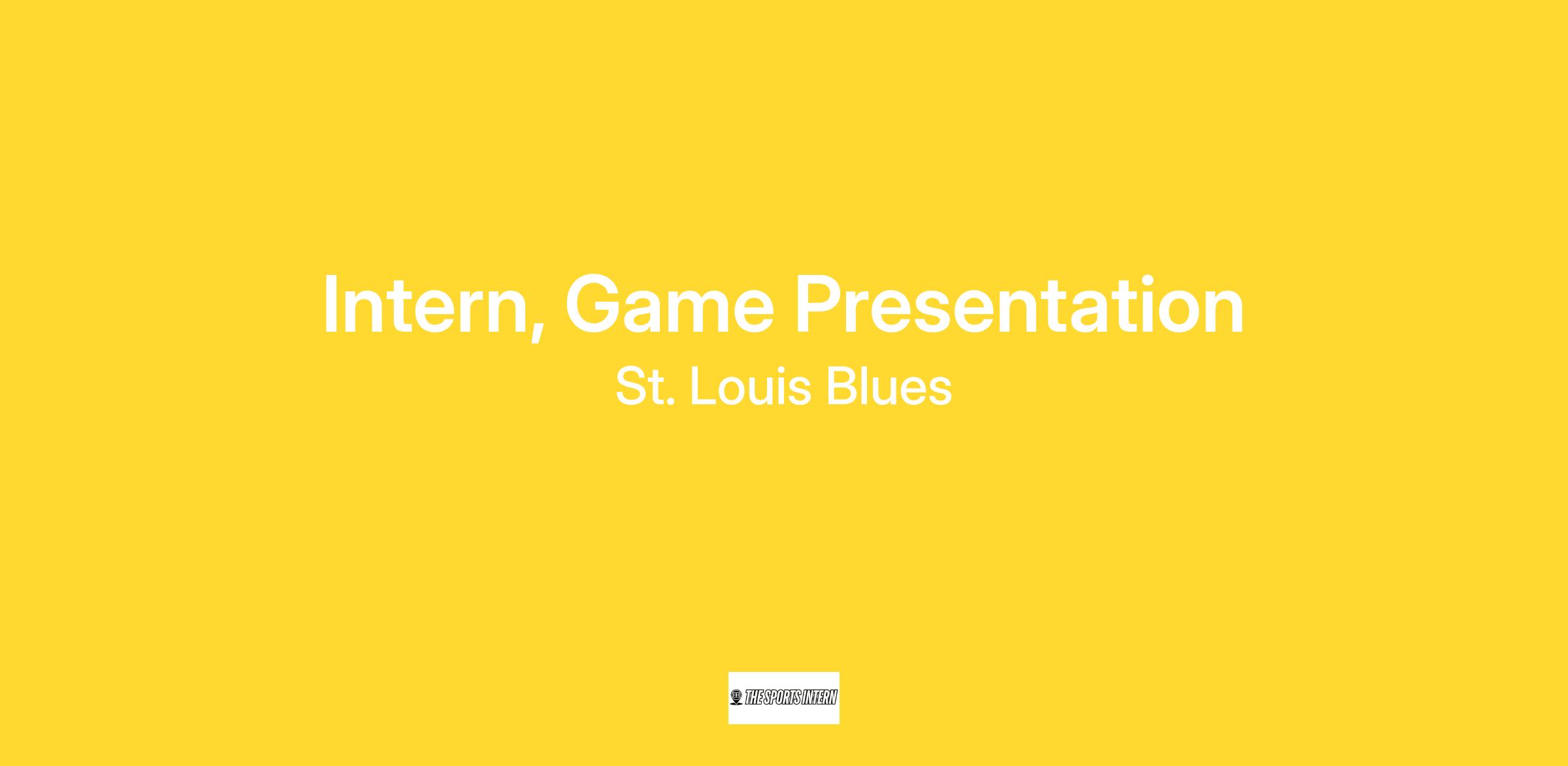 Intern, Game Presentation

St. Louis Blues

THE SPORTS INTERN